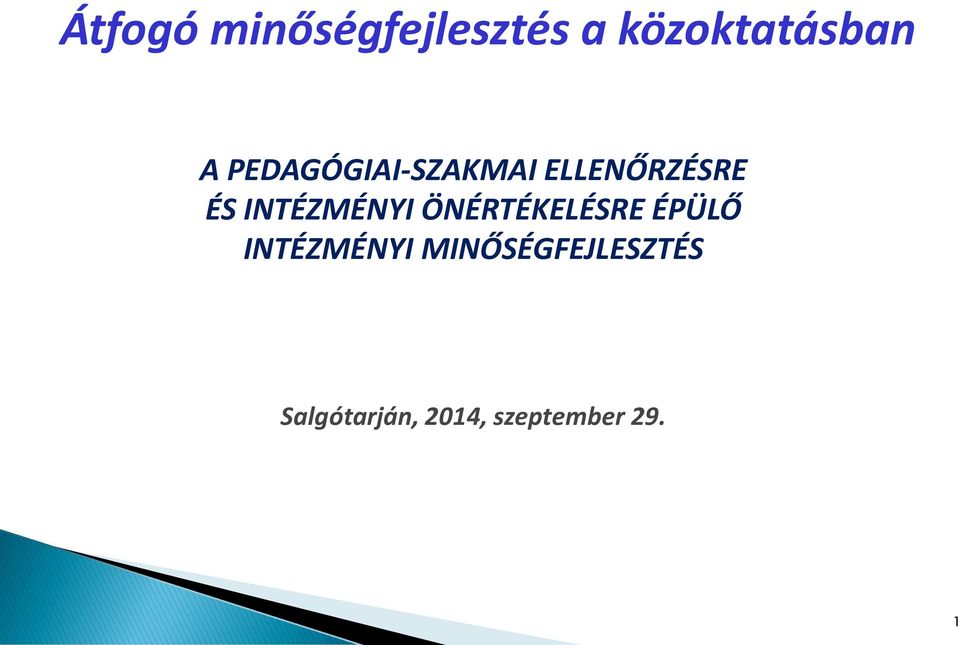 Átfogó minőségfejlesztés a közoktatásban

A PEDAGÓGIAI-SZAKMAI ELLENŐRZÉSRE ÉS INTÉZMÉNYI ÖNÉRTÉKELÉSRE ÉPÜLŐ INTÉZMÉNYI MINŐSÉGFEJLESZTÉS

Salgótarján, 2014, szeptember 29.

1